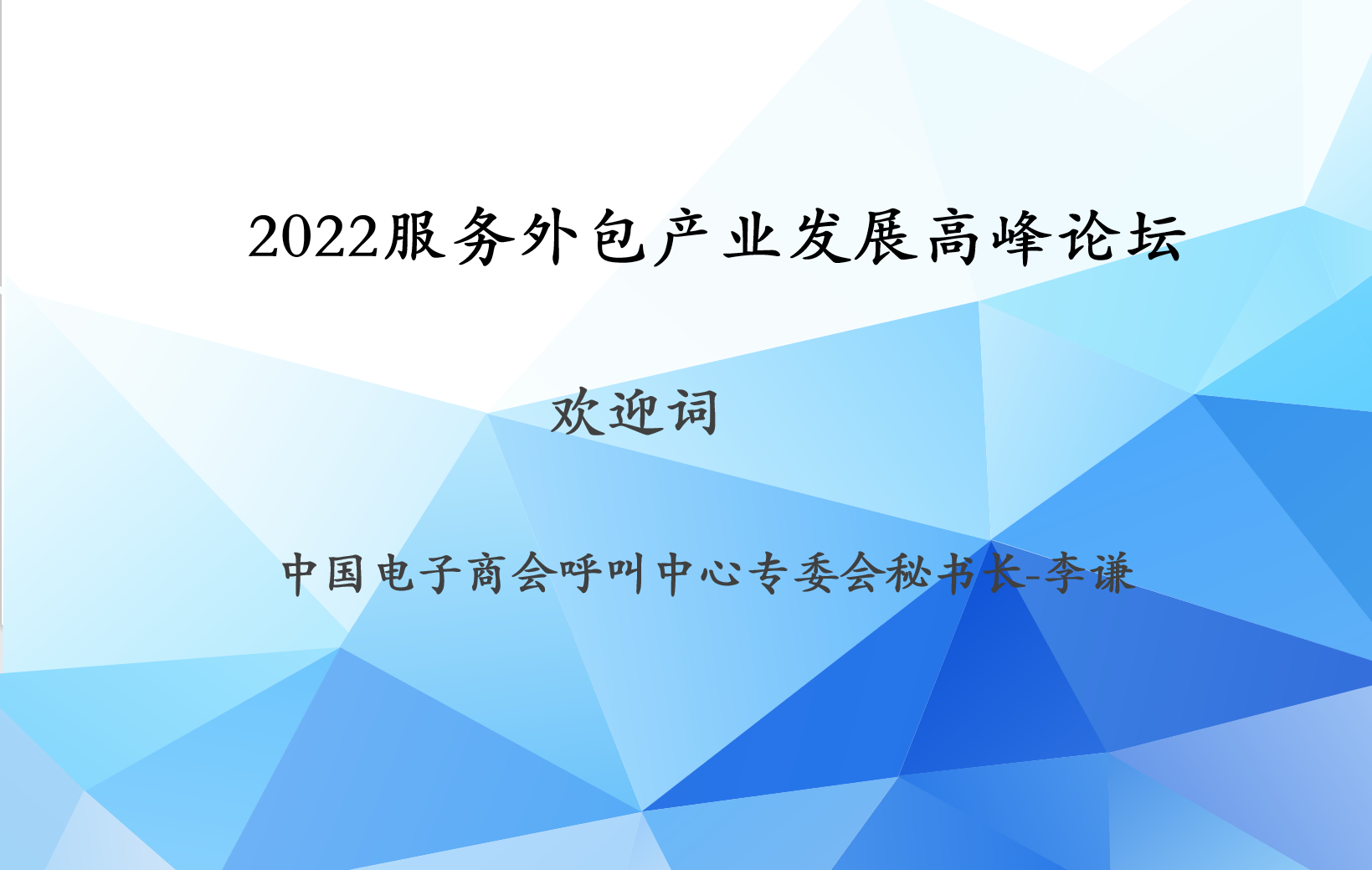 2022服务外包产业发展高峰论坛

欢迎词

中国电子商会呼叫中心专委会秘书长-李谦